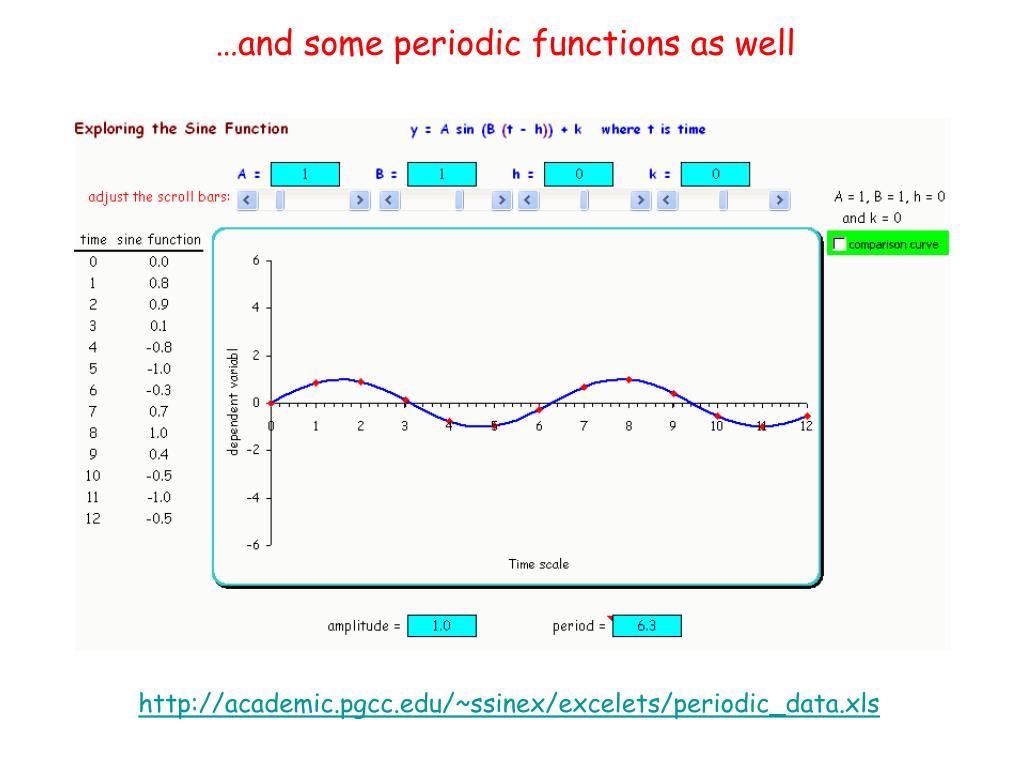 …and some periodic functions as well

Exploring the Sine Function

y = A sin (B (t - h)) + k where t is time

A = 1 B = 1 h = 0 k = 0

adjust the scroll bars:

A = 1, B = 1, h = 0 and k = 0

comparison curve

| time | sine function |
|---|---|
| 0 | 0.0 |
| 1 | 0.8 |
| 2 | 0.9 |
| 3 | 0.1 |
| 4 | -0.8 |
| 5 | -1.0 |
| 6 | -0.3 |
| 7 | 0.7 |
| 8 | 1.0 |
| 9 | 0.4 |
| 10 | -0.5 |
| 11 | -1.0 |
| 12 | -0.5 |

6
4
2
0
-2
-4
-6

dependent variabl

0 1 2 3 4 5 6 7 8 9 10 11 12

Time scale

amplitude = 1.0

period = 6.3

http://academic.pgcc.edu/~ssinex/excelets/periodic_data.xls